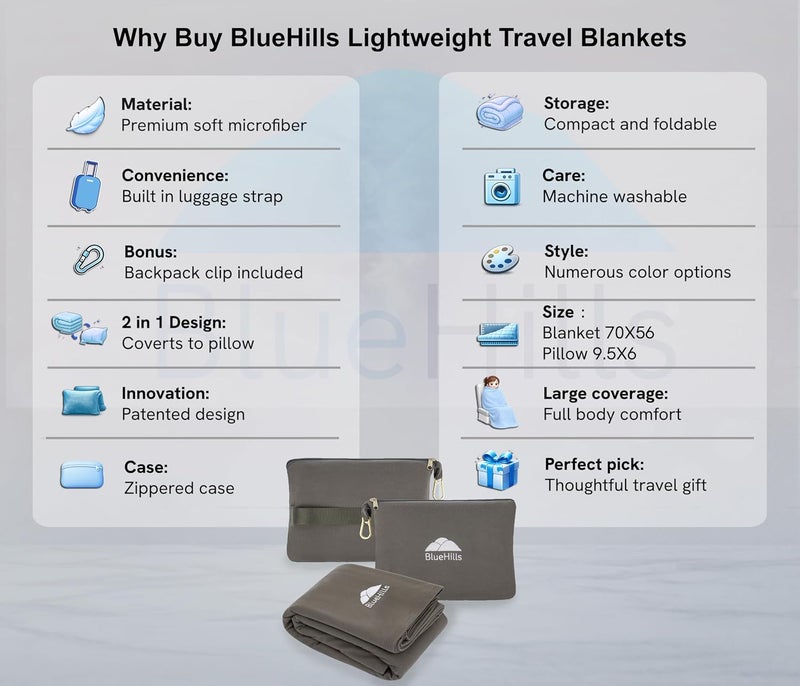 Why Buy BlueHills Lightweight Travel Blankets

Material:
Premium soft microfiber

Convenience:
Built in luggage strap

Bonus:
Backpack clip included

2 in 1 Design:
Coverts to pillow

Innovation:
Patented design

Case:
Zippered case

Storage:
Compact and foldable

Care:
Machine washable

Style:
Numerous color options

Size :
Blanket 70X56
Pillow 9.5X6

Large coverage:
Full body comfort

Perfect pick:
Thoughtful travel gift

BlueHills

BlueHills

BlueHills